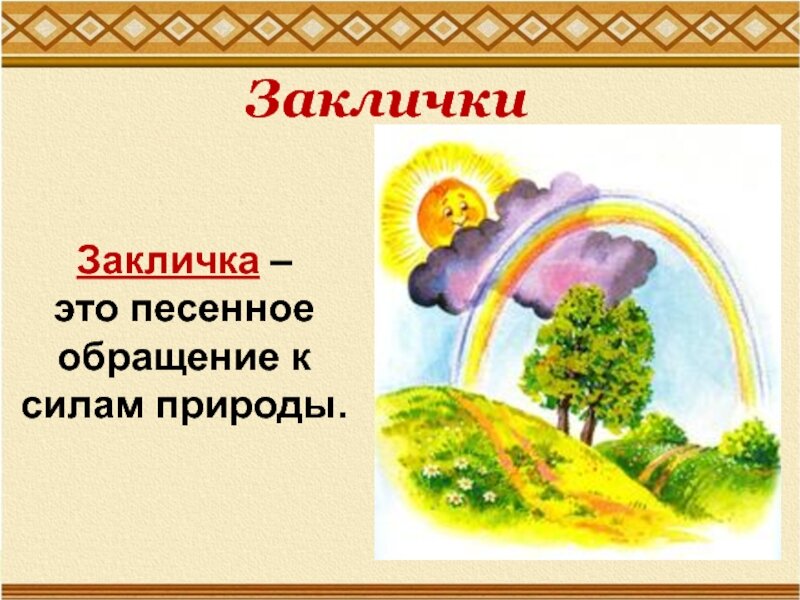 Заклички

Закличка – это песенное обращение к силам природы.